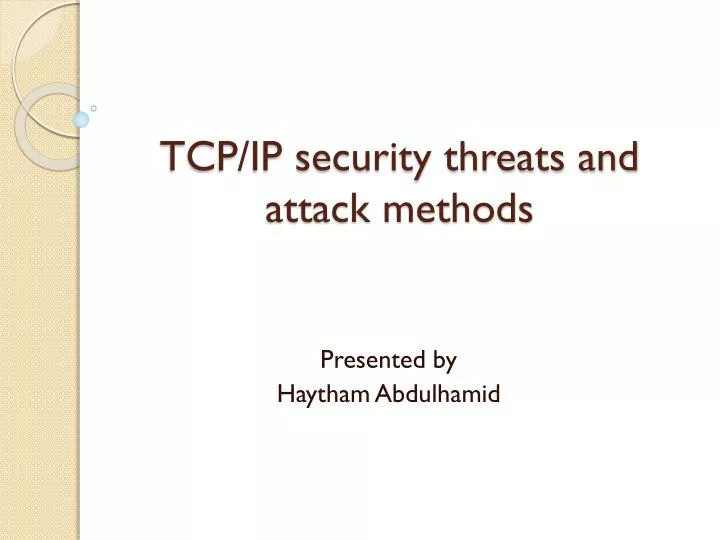 TCP/IP security threats and attack methods

Presented by
Haytham Abdulhamid